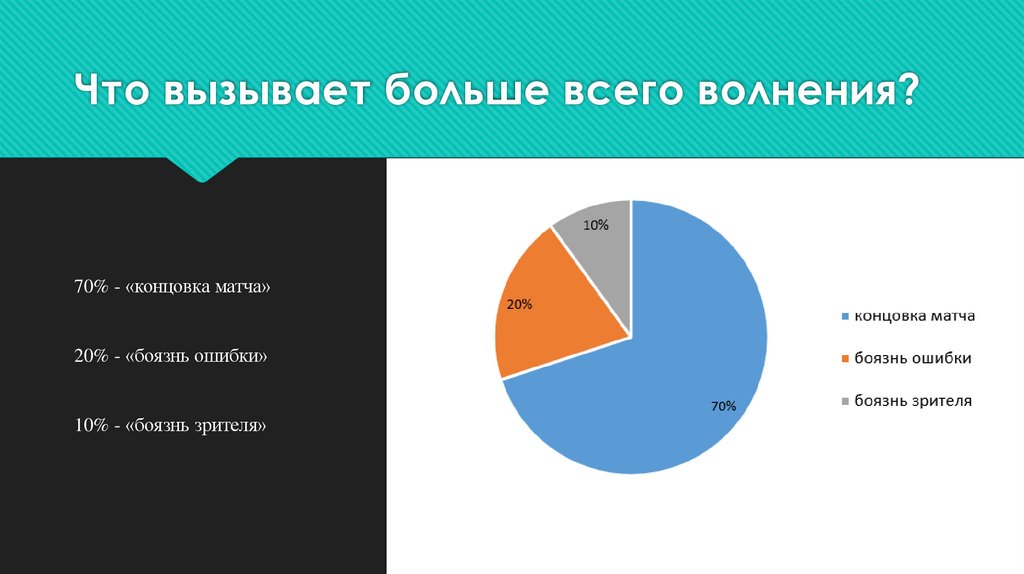 Что вызывает больше всего волнения?

70% - «концовка матча»

20% - «боязнь ошибки»

10% - «боязнь зрителя»

10%

20%

70%

концовка матча

боязнь ошибки

боязнь зрителя